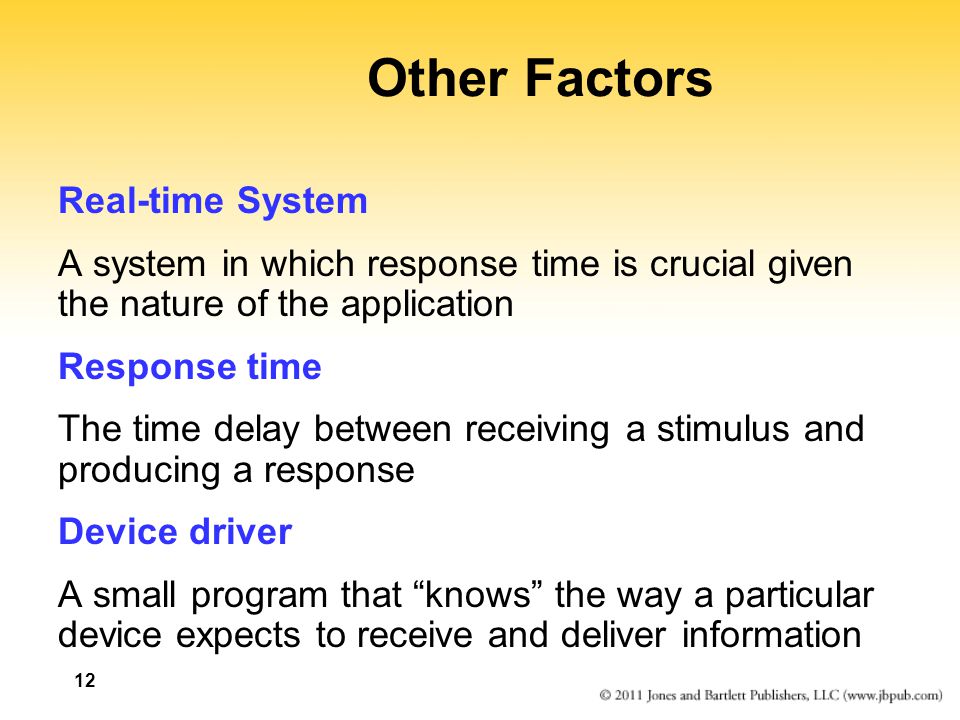 Other Factors

Real-time System

A system in which response time is crucial given the nature of the application

Response time

The time delay between receiving a stimulus and producing a response

Device driver

A small program that “knows” the way a particular device expects to receive and deliver information

12

© 2011 Jones and Bartlett Publishers, LLC (www.jbpub.com)